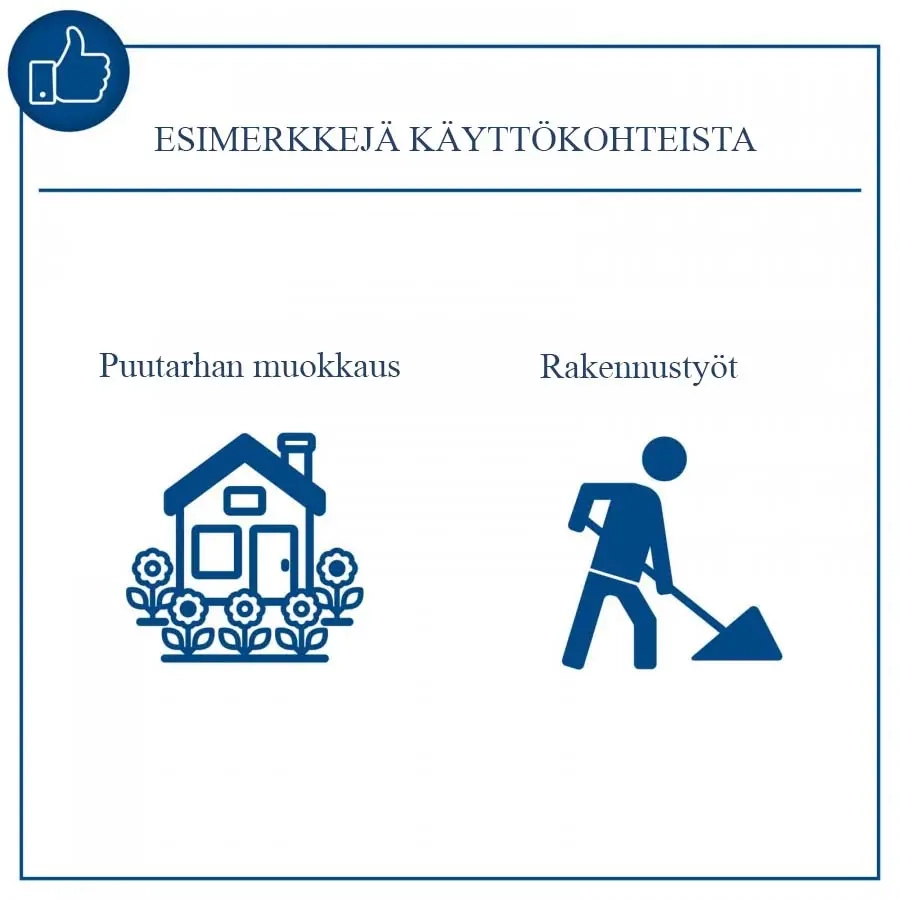 ESIMERKKEJÄ KÄYTTÖKOHTEISTA

Puutarhan muokkaus

Rakennustyöt